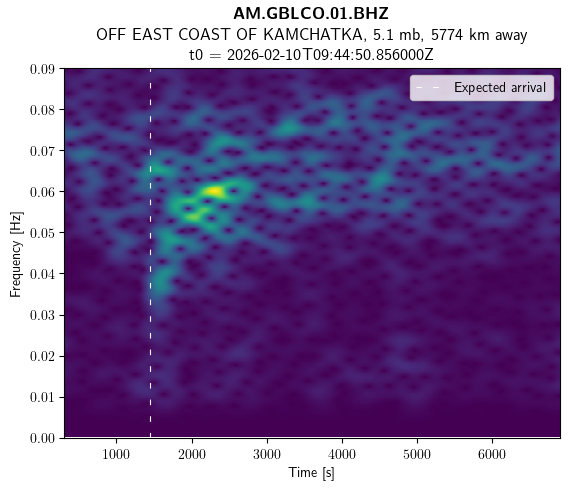 AM.GBLCO.01.BHZ
OFF EAST COAST OF KAMCHATKA, 5.1 mb, 5774 km away
t0 = 2026-02-10T09:44:50.856000Z

Expected arrival

Frequency [Hz]
0.09
0.08
0.07
0.06
0.05
0.04
0.03
0.02
0.01
0.00

1000
2000
3000
4000
5000
6000
Time [s]